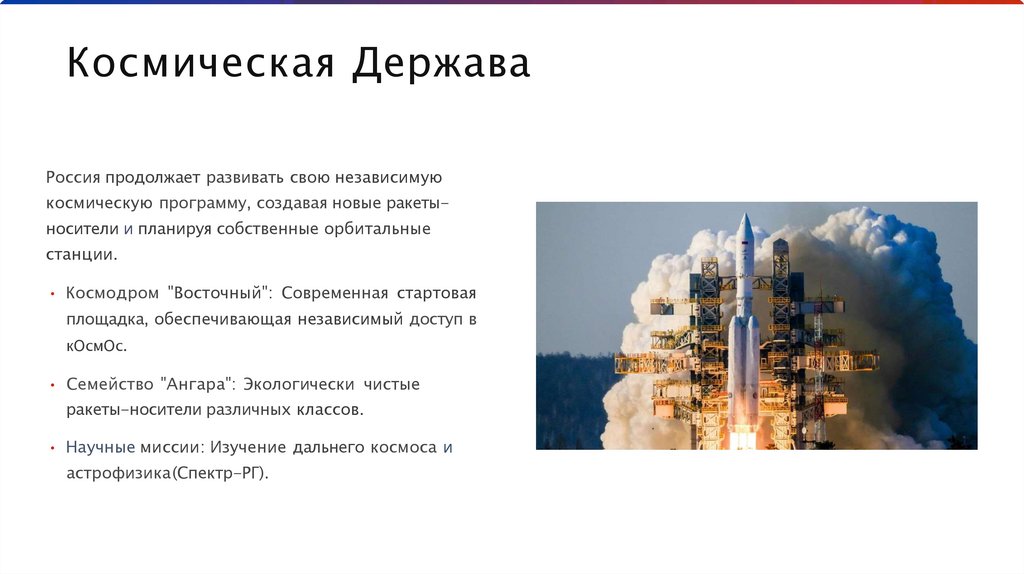 Космическая Держава

Россия продолжает развивать свою независимую космическую программу, создавая новые ракеты-носители и планируя собственные орбитальные станции.

• Космодром "Восточный": Современная стартовая площадка, обеспечивающая независимый доступ в кОсмОс.

• Семейство "Ангара": Экологически чистые ракеты-носители различных классов.

• Научные миссии: Изучение дальнего космоса и астрофизика(Спектр-РГ).